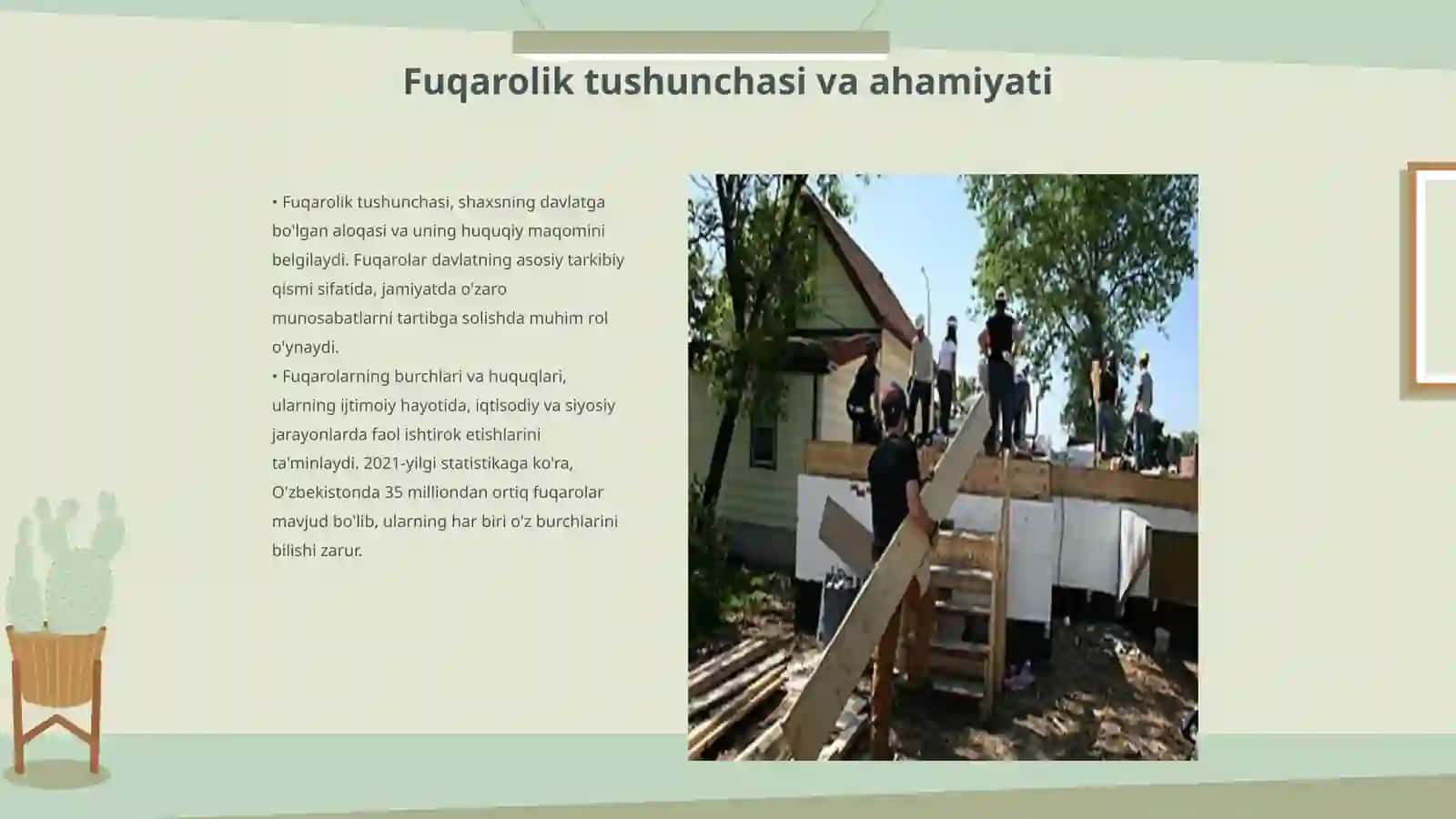 Fuqarolik tushunchasi va ahamiyati

• Fuqarolik tushunchasi, shaxsning davlatga bo'lgan aloqasi va uning huquqiy maqomini belgilaydi. Fuqarolar davlatning asosiy tarkibiy qismi sifatida, jamiyatda o'zaro munosabatlarni tartibga solishda muhim rol o'ynaydi.
• Fuqarolarning burchlari va huquqlari, ularning ijtimoiy hayotida, iqtisodiy va siyosiy jarayonlarda faol ishtirok etishlarini ta'minlaydi. 2021-yilgi statistikaga ko'ra, O'zbekistonda 35 milliondan ortiq fuqarolar mavjud bo'lib, ularning har biri o'z burchlarini bilishi zarur.